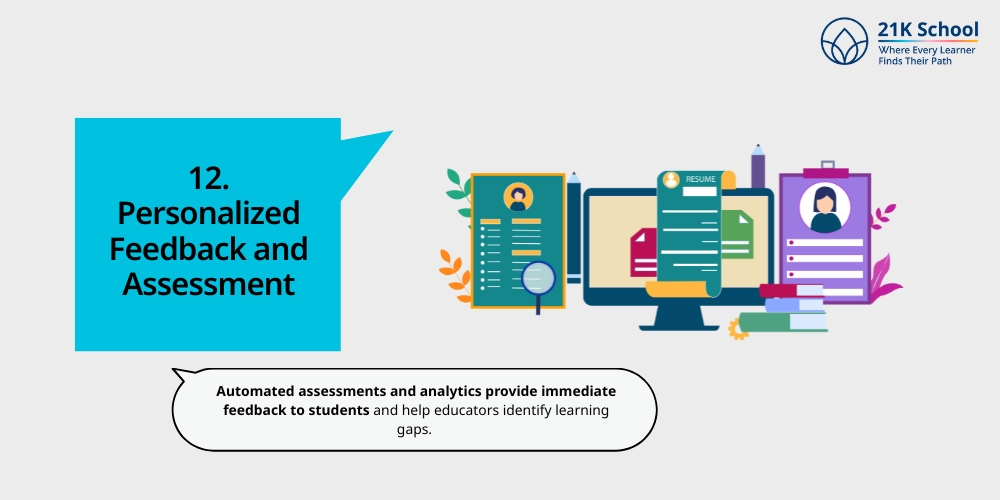 21K School
Where Every Learner Finds Their Path

12. Personalized Feedback and Assessment

RESUME

Automated assessments and analytics provide immediate feedback to students and help educators identify learning gaps.